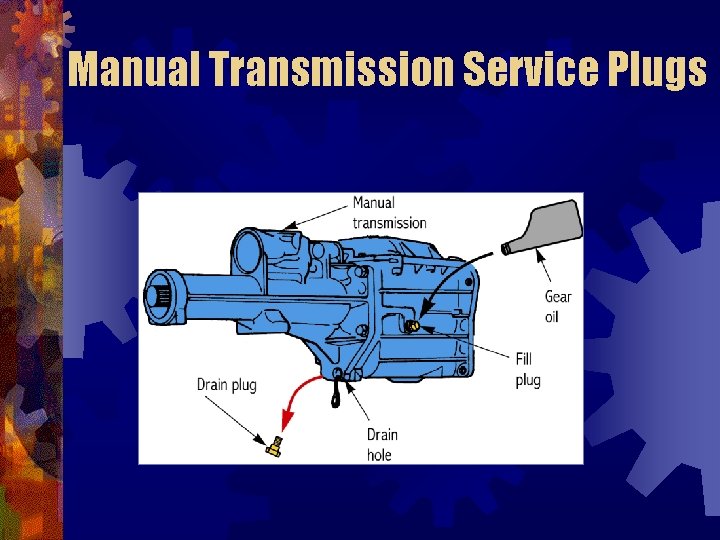 Manual Transmission Service Plugs

Manual transmission

Gear oil

Fill plug

Drain plug

Drain hole